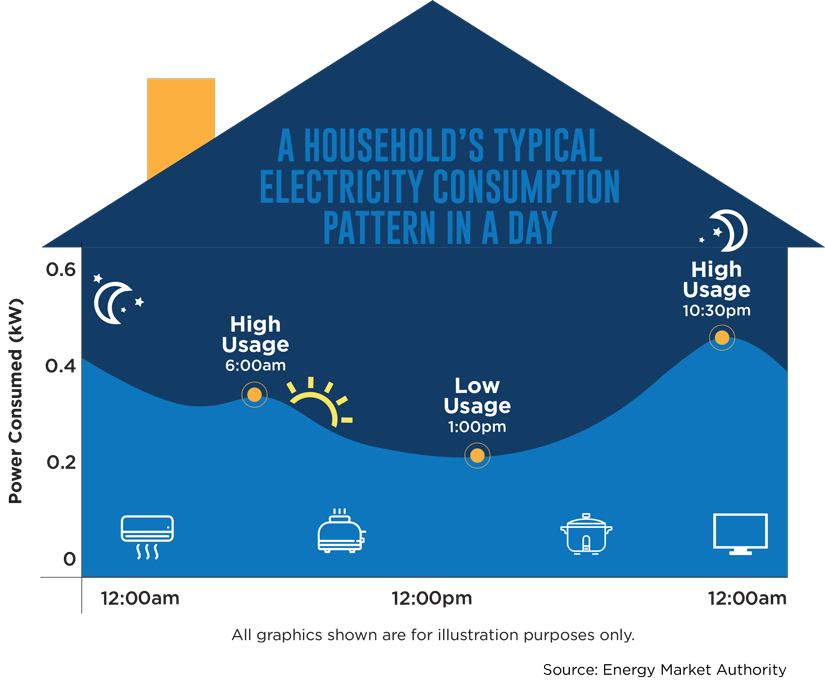 A HOUSEHOLD'S TYPICAL ELECTRICITY CONSUMPTION PATTERN IN A DAY

Power Consumed (kW)

0.6

0.4

0.2

0

High Usage
6:00am

Low Usage
1:00pm

High Usage
10:30pm

12:00am

12:00pm

12:00am

All graphics shown are for illustration purposes only.

Source: Energy Market Authority